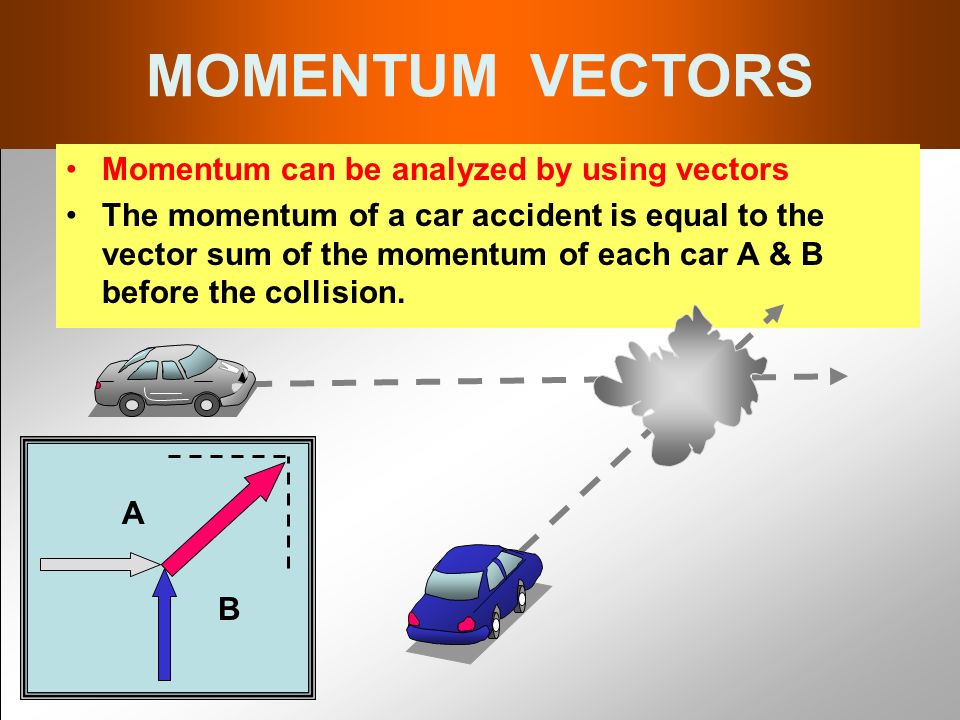 MOMENTUM VECTORS

• Momentum can be analyzed by using vectors

• The momentum of a car accident is equal to the vector sum of the momentum of each car A & B before the collision.

A

B